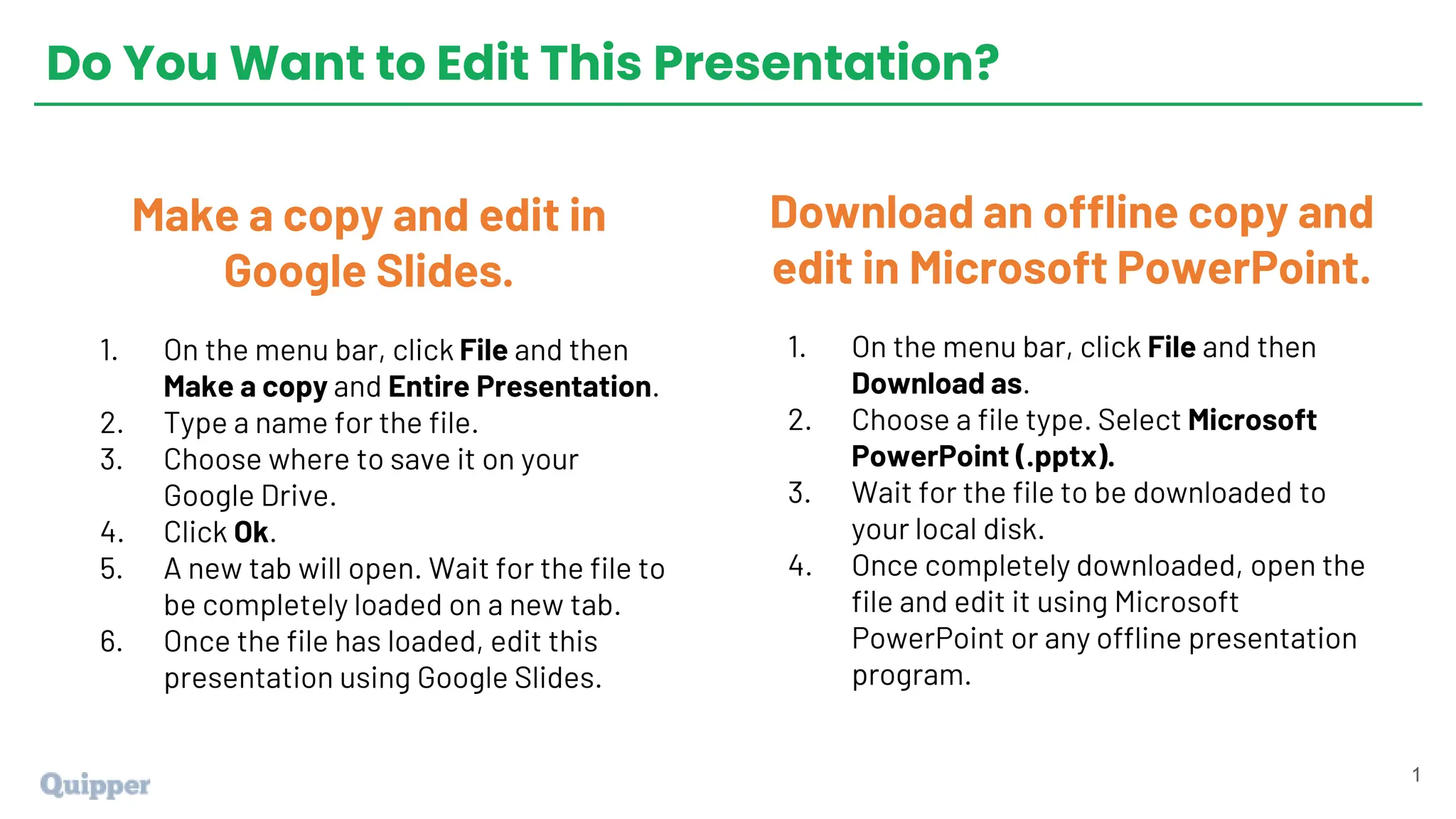 Do You Want to Edit This Presentation?

Make a copy and edit in Google Slides.

1. On the menu bar, click File and then Make a copy and Entire Presentation.
2. Type a name for the file.
3. Choose where to save it on your Google Drive.
4. Click Ok.
5. A new tab will open. Wait for the file to be completely loaded on a new tab.
6. Once the file has loaded, edit this presentation using Google Slides.

Download an offline copy and edit in Microsoft PowerPoint.

1. On the menu bar, click File and then Download as.
2. Choose a file type. Select Microsoft PowerPoint (.pptx).
3. Wait for the file to be downloaded to your local disk.
4. Once completely downloaded, open the file and edit it using Microsoft PowerPoint or any offline presentation program.

Quipper

1